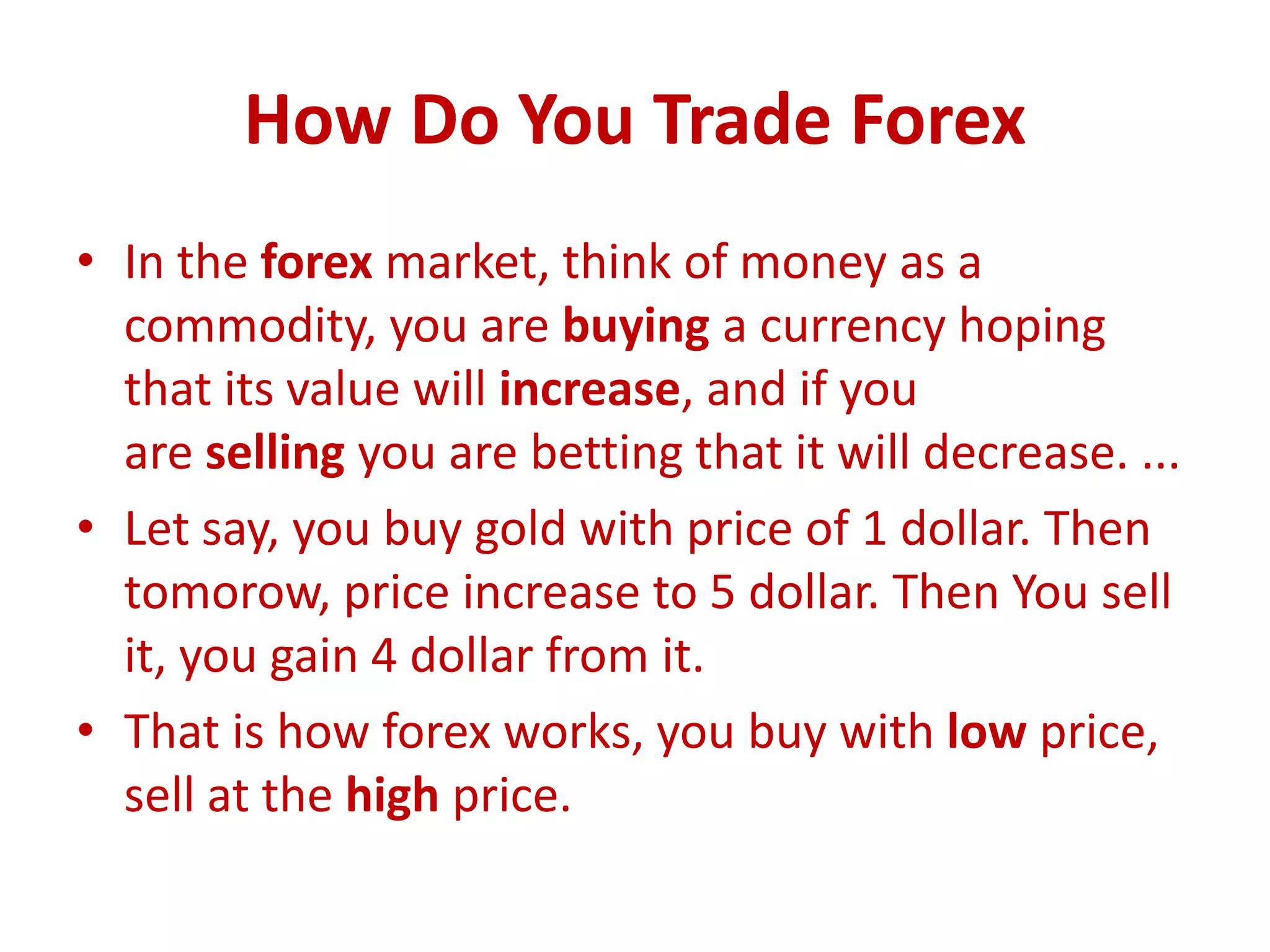 How Do You Trade Forex

• In the forex market, think of money as a commodity, you are buying a currency hoping that its value will increase, and if you are selling you are betting that it will decrease. ...

• Let say, you buy gold with price of 1 dollar. Then tomorow, price increase to 5 dollar. Then You sell it, you gain 4 dollar from it.

• That is how forex works, you buy with low price, sell at the high price.